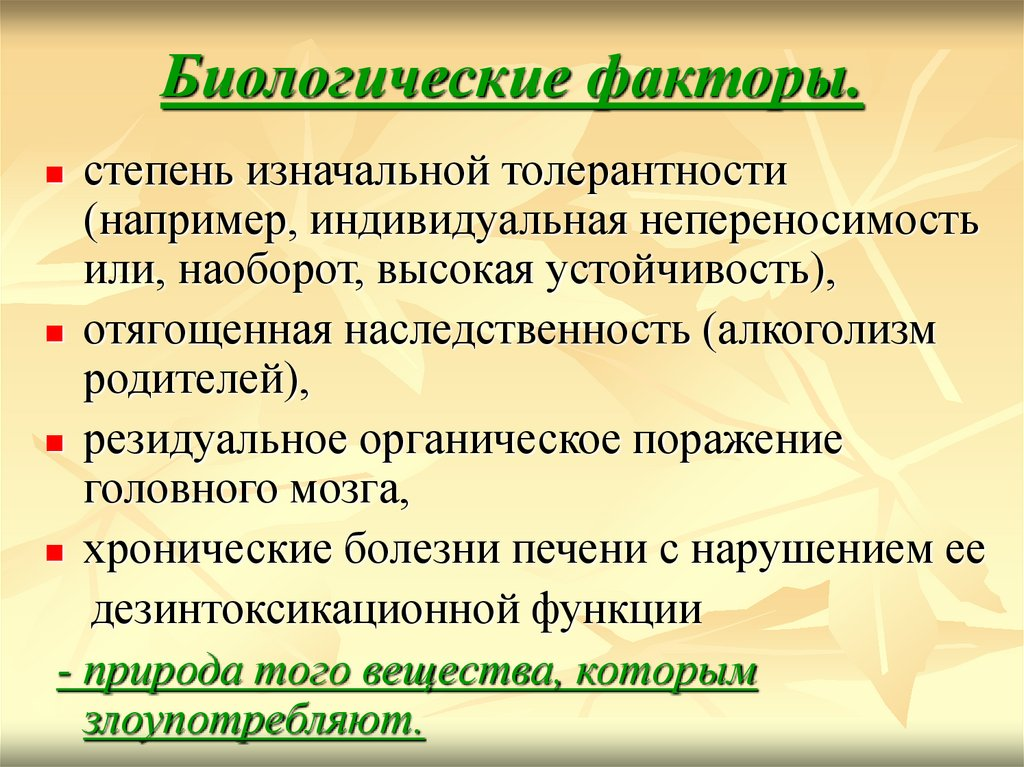 Биологические факторы.

- степень изначальной толерантности (например, индивидуальная непереносимость или, наоборот, высокая устойчивость),
- отягощенная наследственность (алкоголизм родителей),
- резидуальное органическое поражение головного мозга,
- хронические болезни печени с нарушением ее дезинтоксикационной функции

- природа того вещества, которым злоупотребляют.